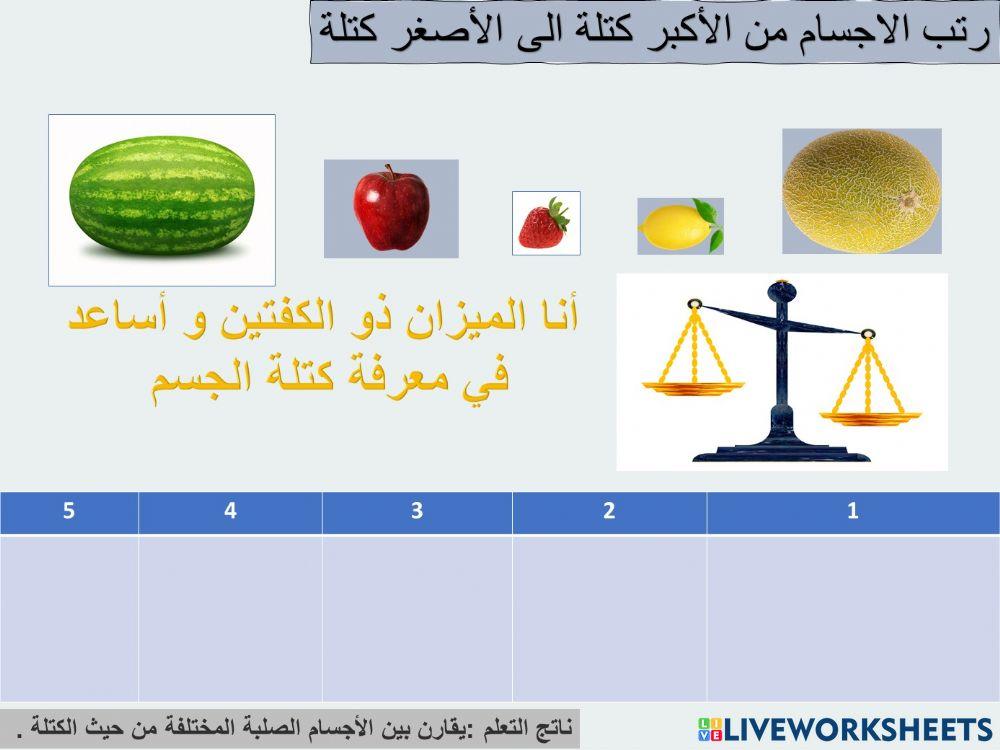 رتب الاجسام من الأكبر كتلة الى الأصغر كتلة

أنا الميزان ذو الكفتين و أساعد في معرفة كتلة الجسم

| 5 | 4 | 3 | 2 | 1 |
|---|---|---|---|---|
| | | | | |

ناتج التعلم :يقارن بين الأجسام الصلبة المختلفة من حيث الكتلة .

LIVEWORKSHEETS